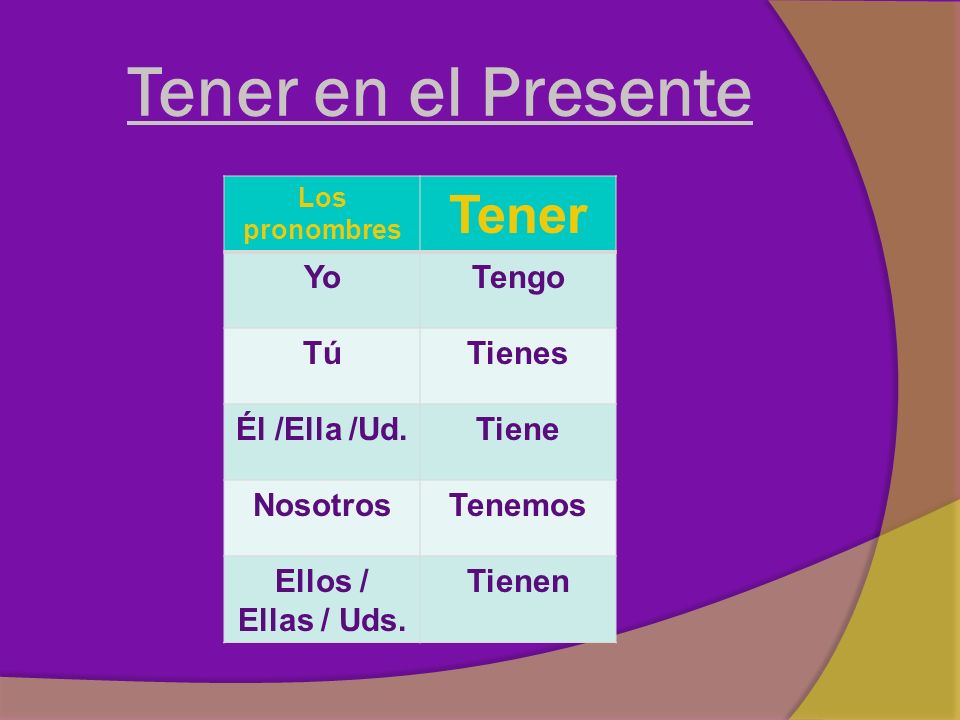 Tener en el Presente

| Los pronombres | Tener |
|---|---|
| Yo | Tengo |
| Tú | Tienes |
| Él /Ella /Ud. | Tiene |
| Nosotros | Tenemos |
| Ellos / Ellas / Uds. | Tienen |